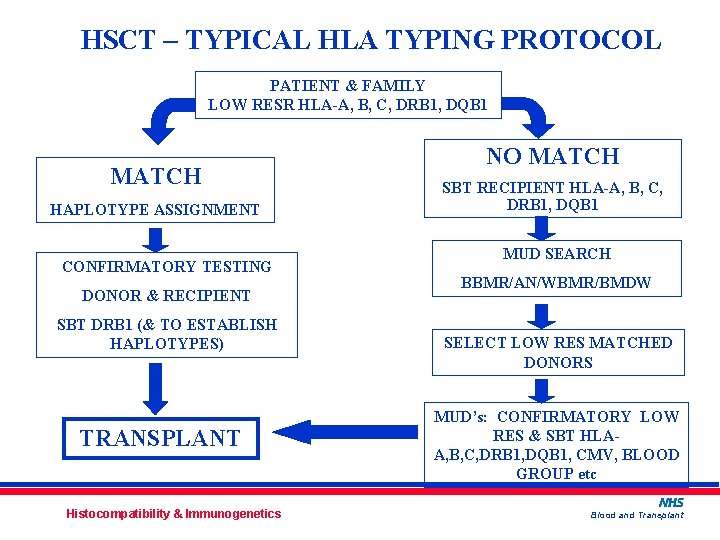 HSCT – TYPICAL HLA TYPING PROTOCOL

PATIENT & FAMILY
LOW RESR HLA-A, B, C, DRB1, DQB1

MATCH
HAPLOTYPE ASSIGNMENT

CONFIRMATORY TESTING
DONOR & RECIPIENT
SBT DRB1 (& TO ESTABLISH HAPLOTYPES)

TRANSPLANT

NO MATCH
SBT RECIPIENT HLA-A, B, C, DRB1, DQB1

MUD SEARCH
BBMR/AN/WBMR/BMDW

SELECT LOW RES MATCHED DONORS

MUD's: CONFIRMATORY LOW RES & SBT HLA-A,B,C,DRB1,DQB1, CMV, BLOOD GROUP etc

Histocompatibility & Immunogenetics

NHS
Blood and Transplant